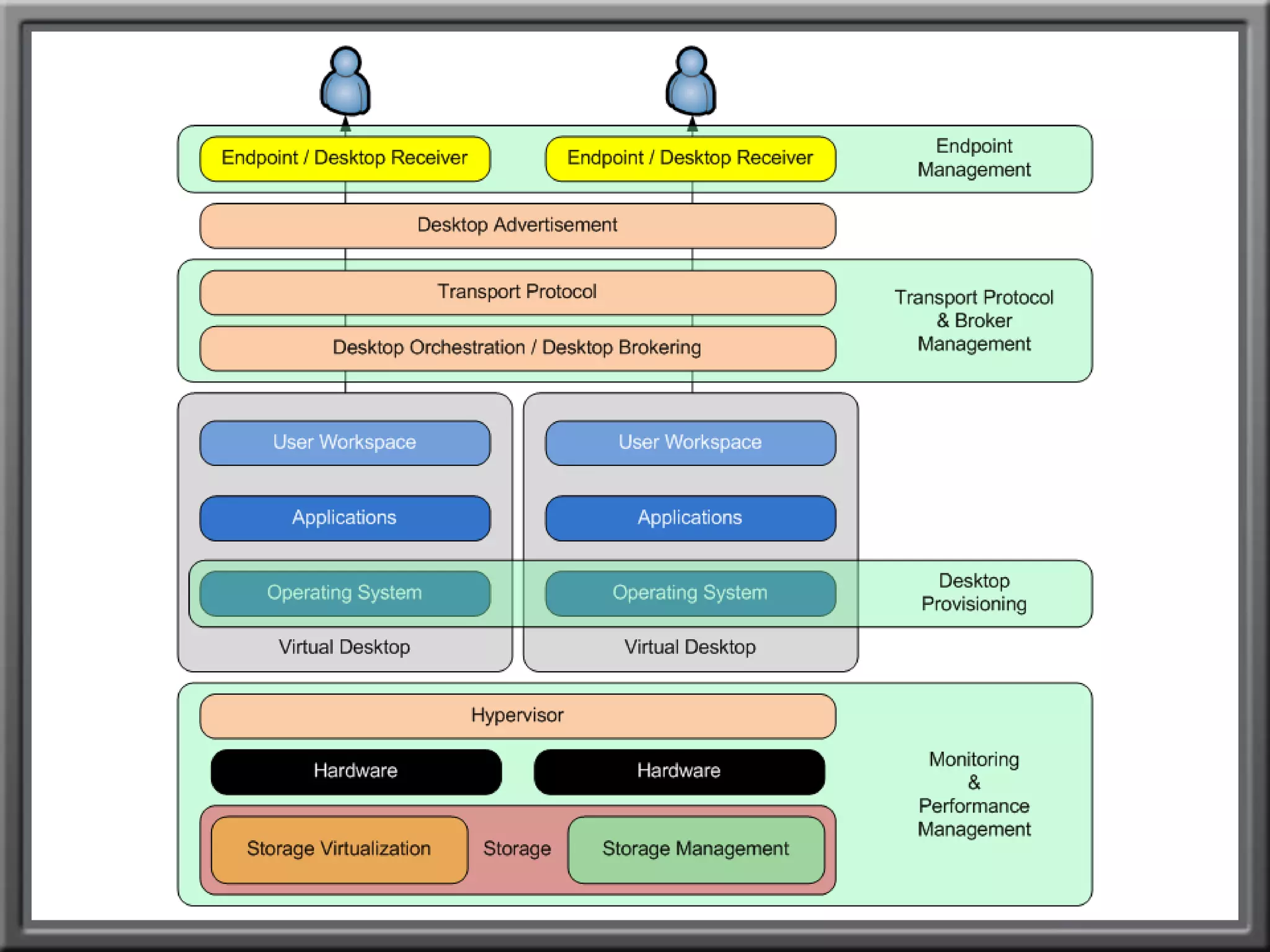 Endpoint / Desktop Receiver
Endpoint / Desktop Receiver
Endpoint Management

Desktop Advertisement

Transport Protocol
Desktop Orchestration / Desktop Brokering
Transport Protocol & Broker Management

User Workspace
Applications
Operating System
Virtual Desktop

User Workspace
Applications
Operating System
Virtual Desktop

Desktop Provisioning

Hypervisor
Hardware
Hardware
Storage Virtualization
Storage
Storage Management
Monitoring & Performance Management